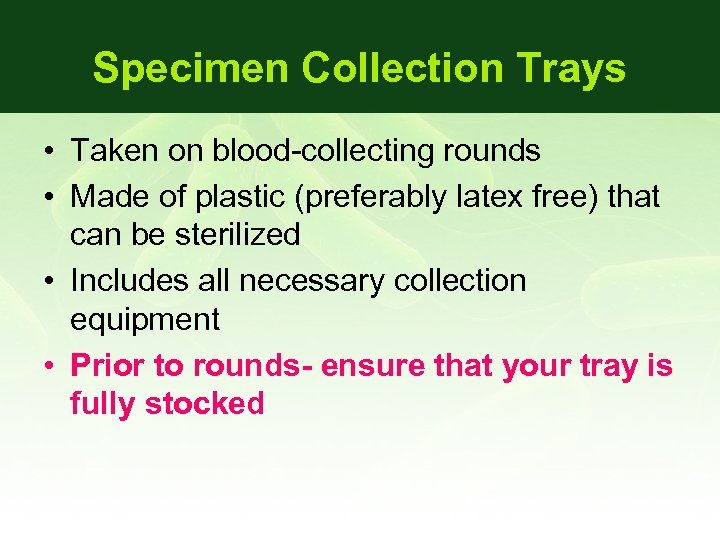 Specimen Collection Trays

• Taken on blood-collecting rounds
• Made of plastic (preferably latex free) that can be sterilized
• Includes all necessary collection equipment
• Prior to rounds- ensure that your tray is fully stocked